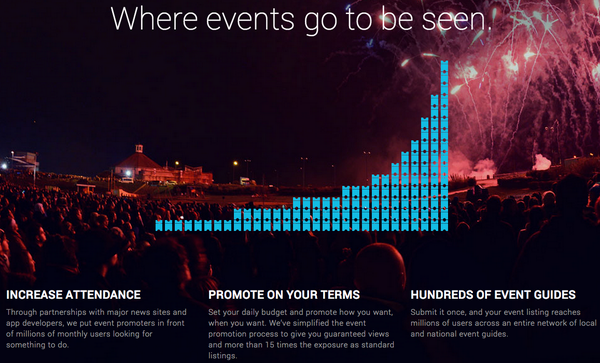 Where events go to be seen.

INCREASE ATTENDANCE

Through partnerships with major news sites and app developers, we put event promoters in front of millions of monthly users looking for something to do.

PROMOTE ON YOUR TERMS

Set your daily budget and promote how you want, when you want. We've simplified the event promotion process to give you guaranteed views and more than 15 times the exposure as standard listings.

HUNDREDS OF EVENT GUIDES

Submit it once, and your event listing reaches millions of users across an entire network of local and national event guides.